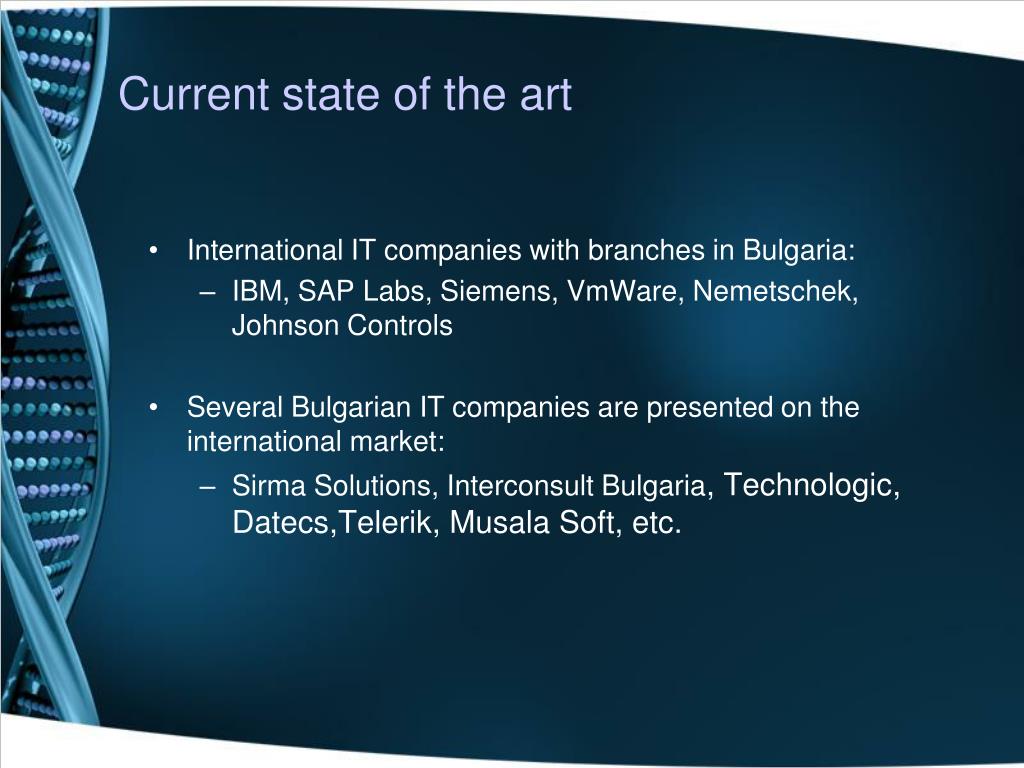 Current state of the art

• International IT companies with branches in Bulgaria:
– IBM, SAP Labs, Siemens, VmWare, Nemetschek, Johnson Controls

• Several Bulgarian IT companies are presented on the international market:
– Sirma Solutions, Interconsult Bulgaria, Technologic, Datecs,Telerik, Musala Soft, etc.